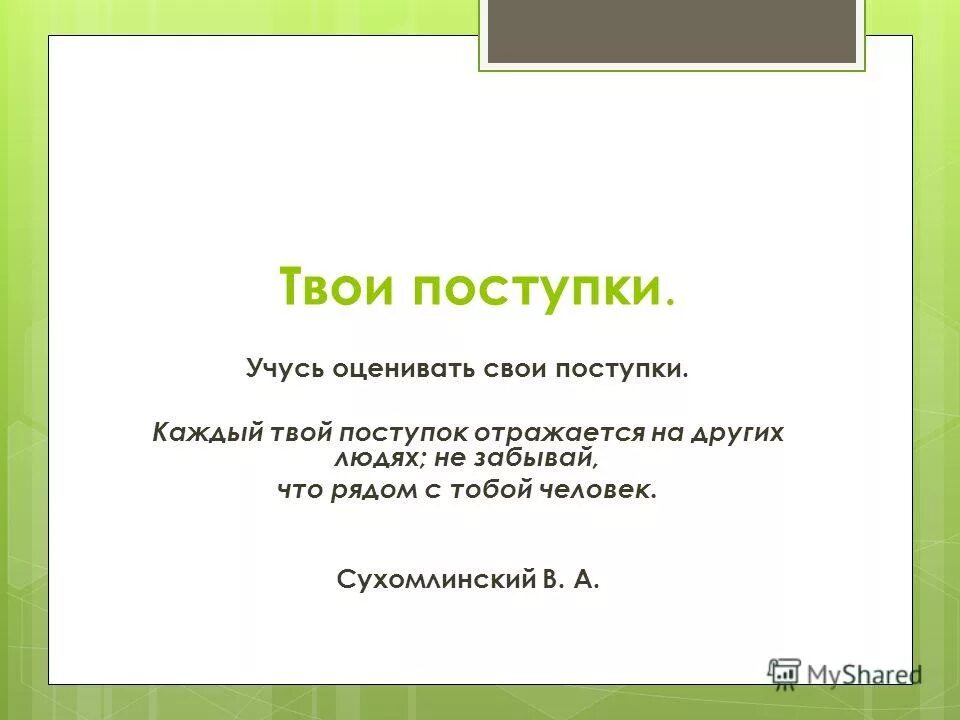 Твои поступки.

Учусь оценивать свои поступки.

Каждый твой поступок отражается на других людях; не забывай, что рядом с тобой человек.

Сухомлинский В. А.

MyShared